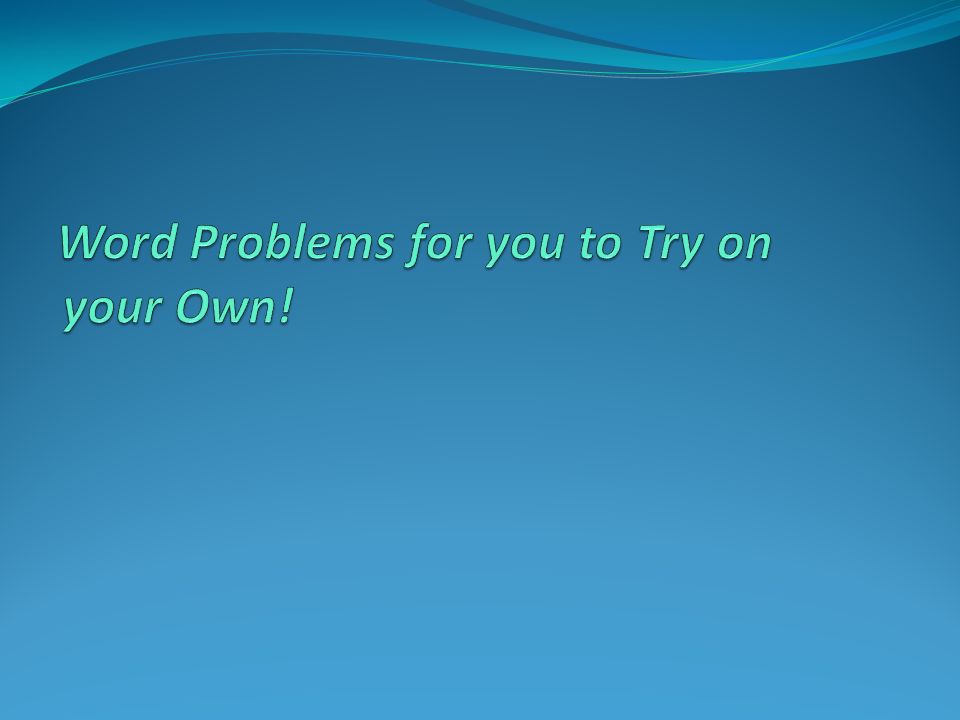 Word Problems for you to Try on your Own!